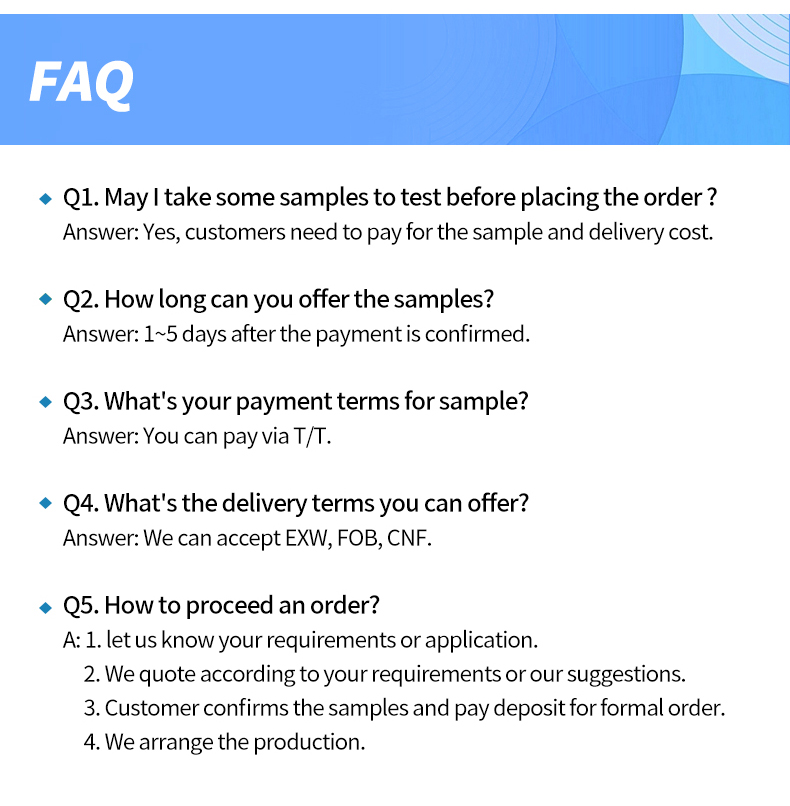 FAQ

◆ Q1. May I take some samples to test before placing the order ?
Answer: Yes, customers need to pay for the sample and delivery cost.

◆ Q2. How long can you offer the samples?
Answer: 1~5 days after the payment is confirmed.

◆ Q3. What's your payment terms for sample?
Answer: You can pay via T/T.

◆ Q4. What's the delivery terms you can offer?
Answer: We can accept EXW, FOB, CNF.

◆ Q5. How to proceed an order?
A: 1. let us know your requirements or application.
2. We quote according to your requirements or our suggestions.
3. Customer confirms the samples and pay deposit for formal order.
4. We arrange the production.